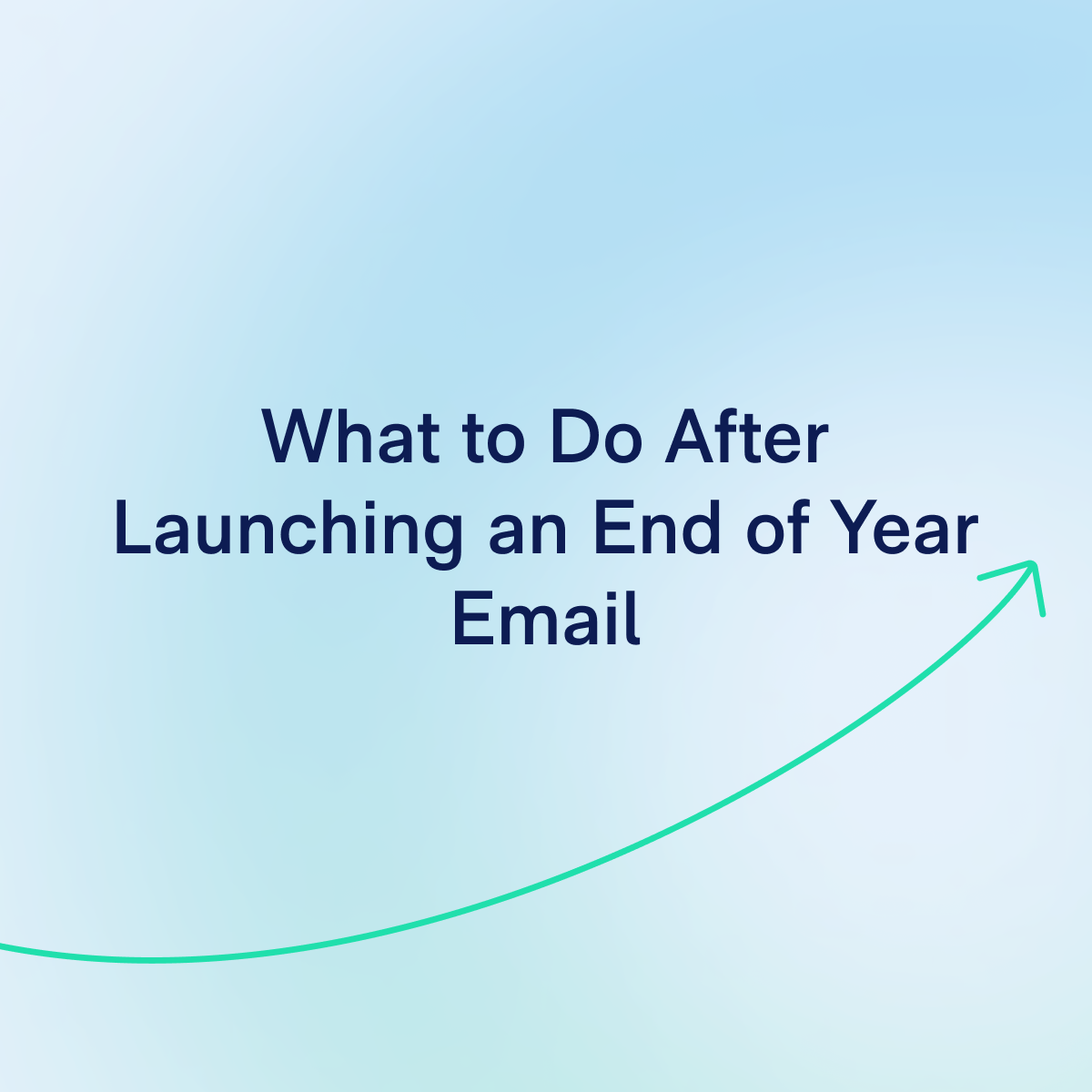 What to Do After Launching an End of Year Email